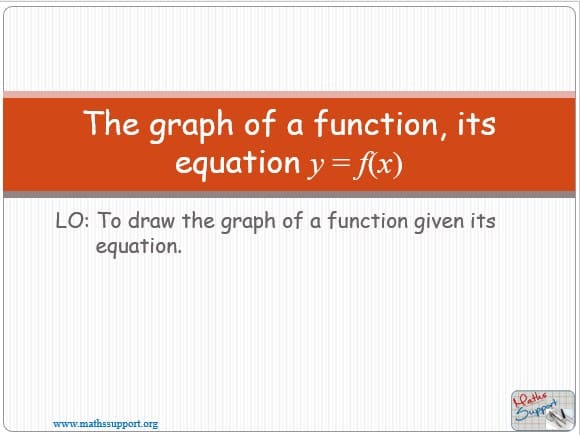 The graph of a function, its equation $y = f(x)$

LO: To draw the graph of a function given its equation.

www.mathssupport.org

Maths Support